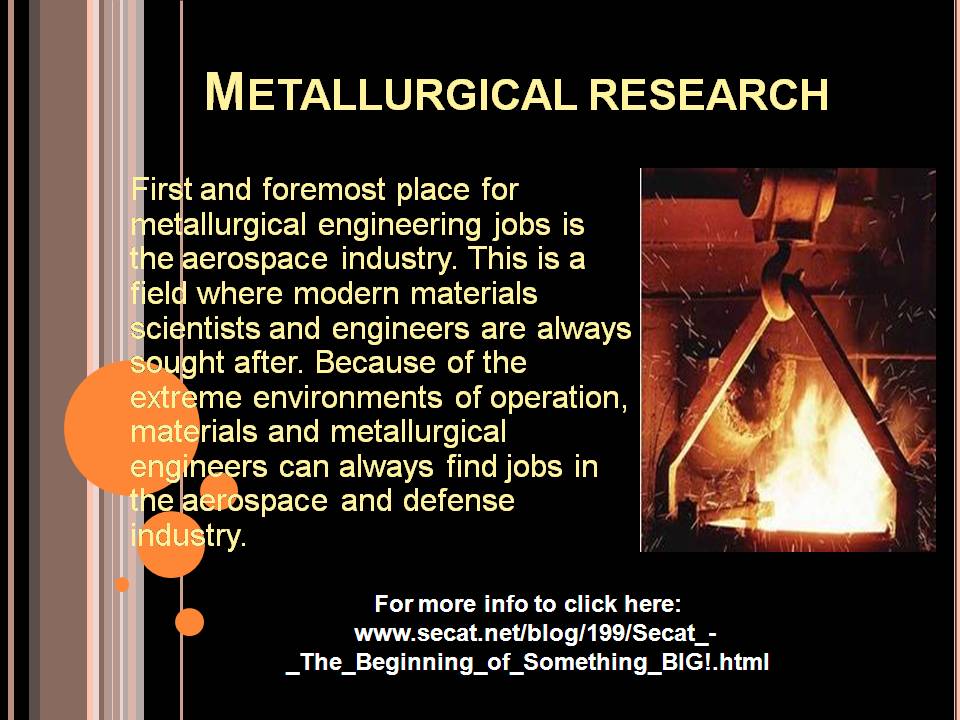 METALLURGICAL RESEARCH

First and foremost place for metallurgical engineering jobs is the aerospace industry. This is a field where modern materials scientists and engineers are always sought after. Because of the extreme environments of operation, materials and metallurgical engineers can always find jobs in the aerospace and defense industry.

For more info to click here:
www.secat.net/blog/199/Secat_-_The_Beginning_of_Something_BIG!.html